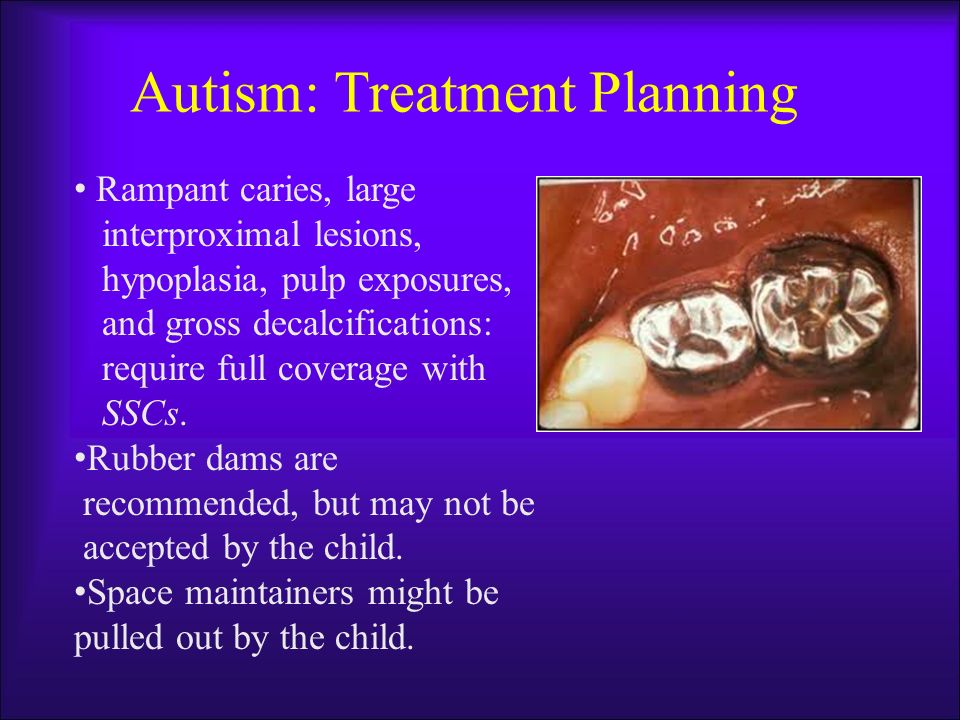 Autism: Treatment Planning

• Rampant caries, large interproximal lesions, hypoplasia, pulp exposures, and gross decalcifications: require full coverage with SSCs.

•Rubber dams are recommended, but may not be accepted by the child.

•Space maintainers might be pulled out by the child.